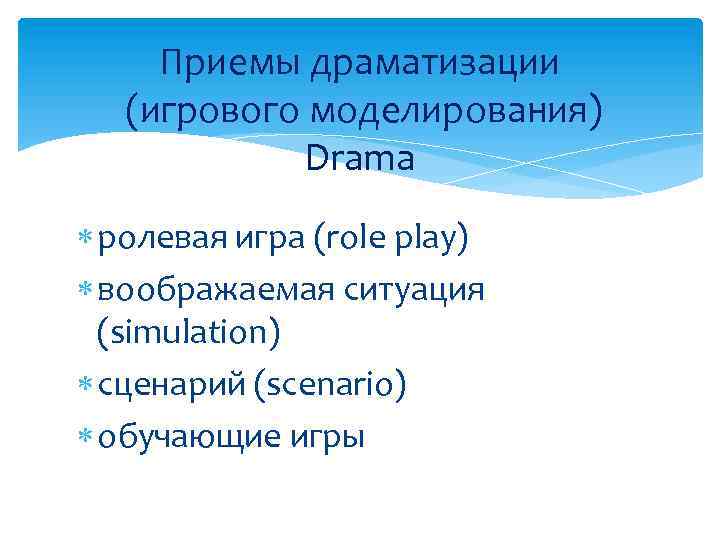 Приемы драматизации (игрового моделирования) Drama

* ролевая игра (role play)
* воображаемая ситуация (simulation)
* сценарий (scenario)
* обучающие игры